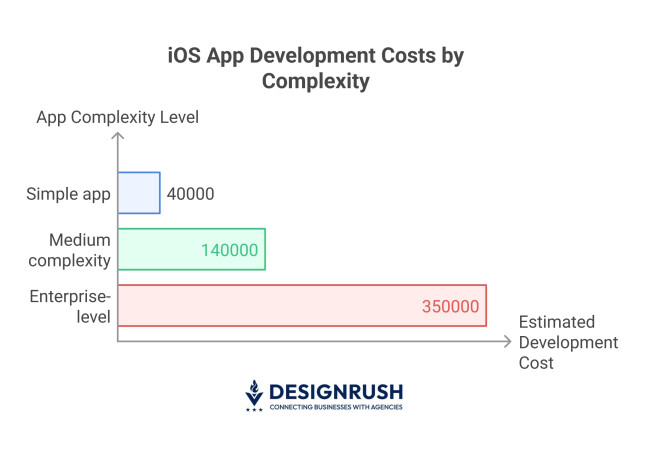 iOS App Development Costs by Complexity

App Complexity Level

Simple app 40000

Medium complexity 140000

Enterprise-level 350000

Estimated Development Cost

DESIGNRUSH
CONNECTING BUSINESSES WITH AGENCIES